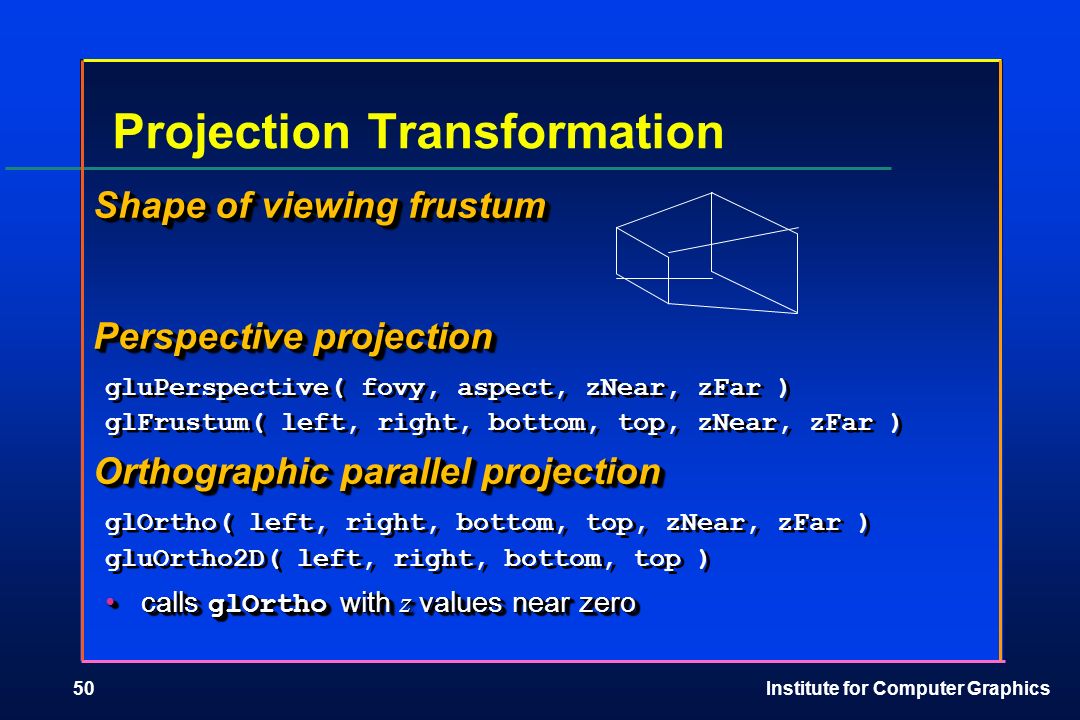 Projection Transformation

Shape of viewing frustum

Perspective projection

gluPerspective( fovy, aspect, zNear, zFar )
glFrustum( left, right, bottom, top, zNear, zFar )

Orthographic parallel projection

glOrtho( left, right, bottom, top, zNear, zFar )
gluOrtho2D( left, right, bottom, top )

• calls glOrtho with z values near zero

50

Institute for Computer Graphics